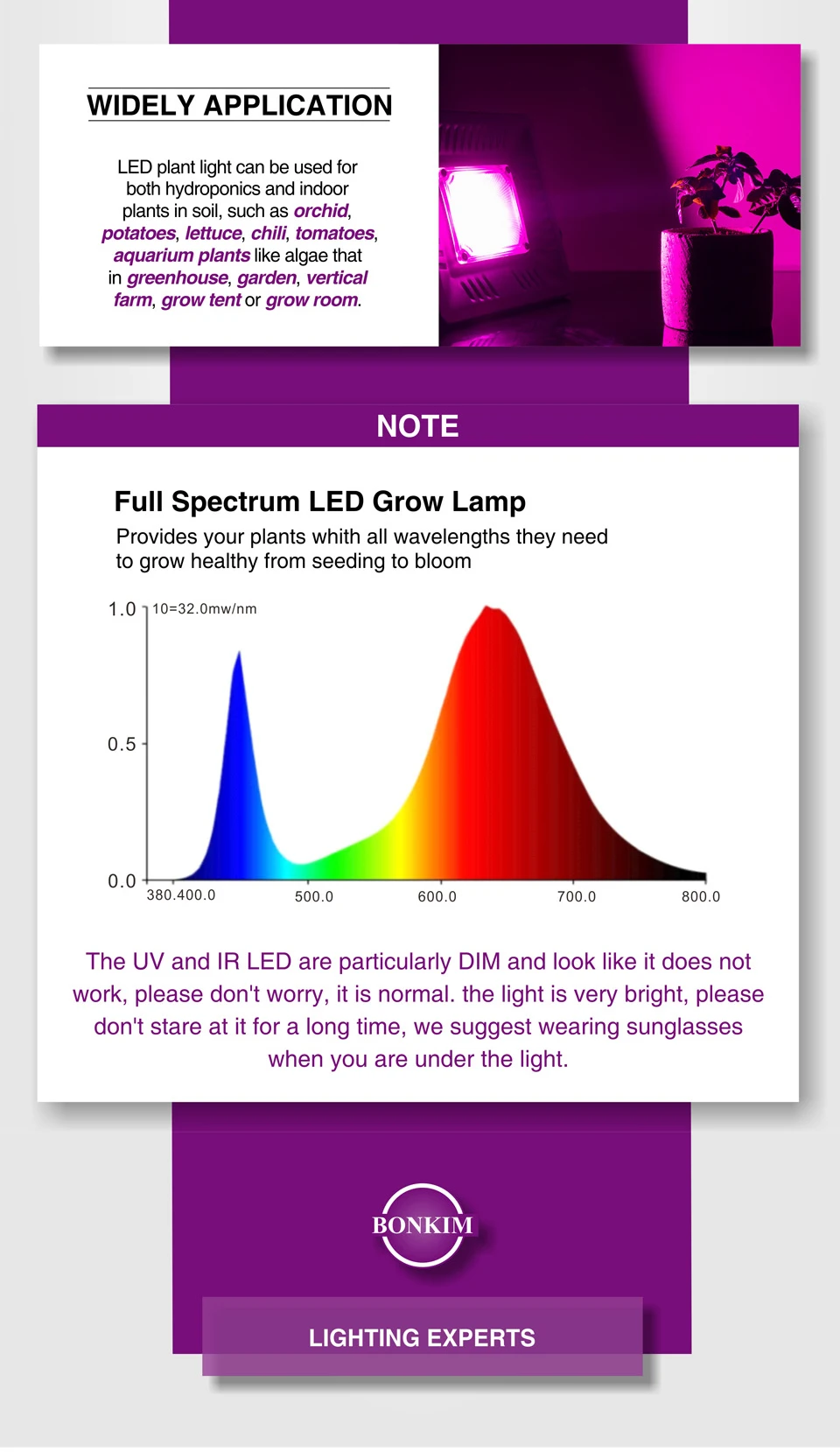 WIDELY APPLICATION

LED plant light can be used for both hydroponics and indoor plants in soil, such as orchid, potatoes, lettuce, chili, tomatoes, aquarium plants like algae that in greenhouse, garden, vertical farm, grow tent or grow room.

NOTE

Full Spectrum LED Grow Lamp

Provides your plants whith all wavelengths they need to grow healthy from seeding to bloom

1.0
10=32.0mw/nm
0.5
0.0
380.400.0
500.0
600.0
700.0
800.0

The UV and IR LED are particularly DIM and look like it does not work, please don't worry, it is normal. the light is very bright, please don't stare at it for a long time, we suggest wearing sunglasses when you are under the light.

BONKIM

LIGHTING EXPERTS